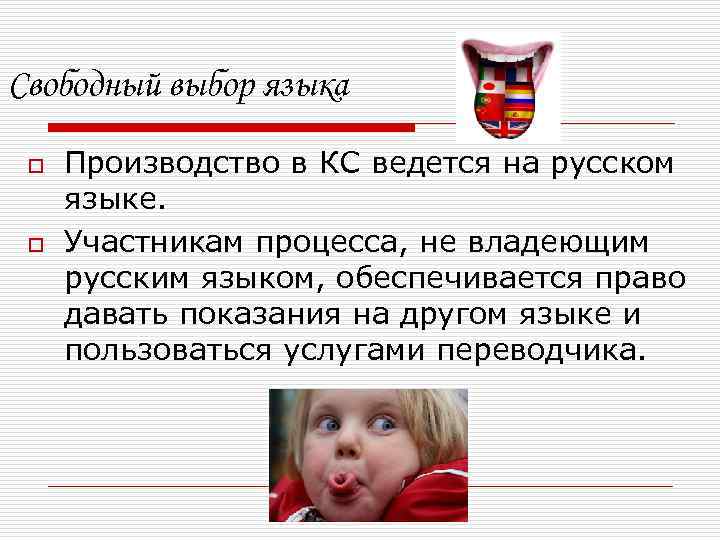 Свободный выбор языка

Производство в КС ведется на русском языке.

Участникам процесса, не владеющим русским языком, обеспечивается право давать показания на другом языке и пользоваться услугами переводчика.